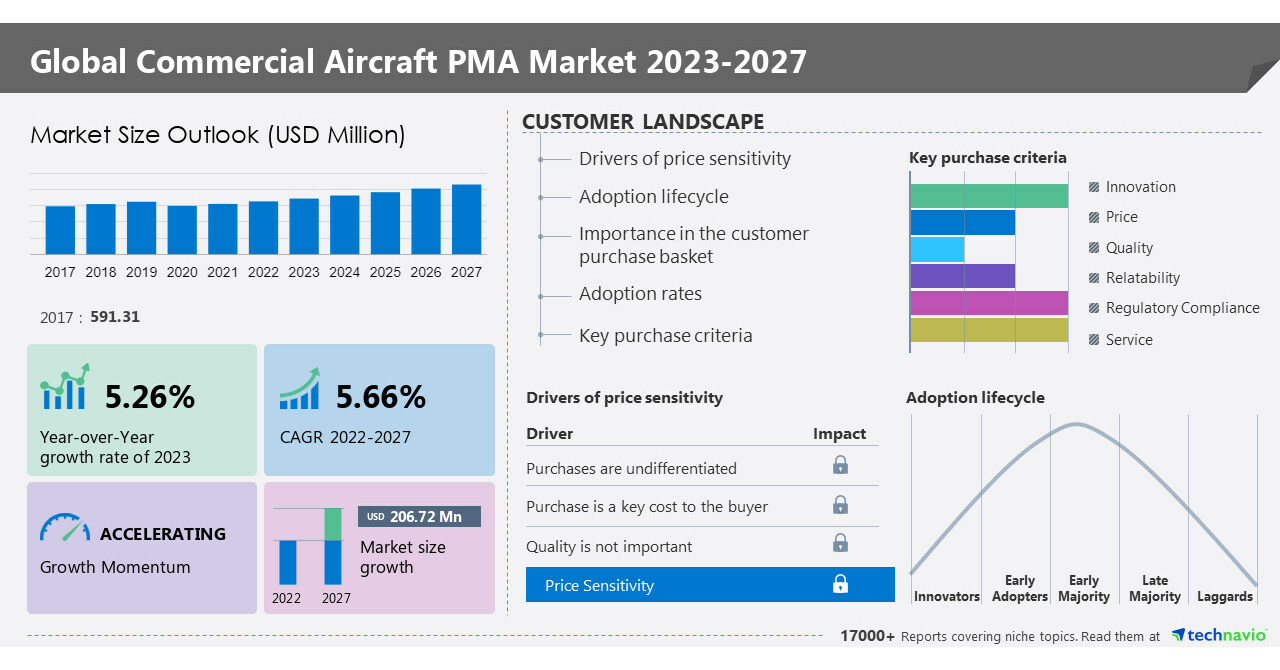 Global Commercial Aircraft PMA Market 2023-2027

Market Size Outlook (USD Million)

2017 2018 2019 2020 2021 2022 2023 2024 2025 2026 2027

2017 : 591.31

5.26%
Year-over-Year growth rate of 2023

5.66%
CAGR 2022-2027

ACCELERATING
Growth Momentum

USD 206.72 Mn
Market size growth

2022 2027

CUSTOMER LANDSCAPE

Drivers of price sensitivity
Adoption lifecycle
Importance in the customer purchase basket
Adoption rates
Key purchase criteria

Key purchase criteria

Innovation
Price
Quality
Relatability
Regulatory Compliance
Service

Drivers of price sensitivity

| Driver | Impact |
|---|---|
| Purchases are undifferentiated | |
| Purchase is a key cost to the buyer | |
| Quality is not important | |
| Price Sensitivity | |

Adoption lifecycle

Innovators
Early Adopters
Early Majority
Late Majority
Laggards

17000+ Reports covering niche topics. Read them at technavio